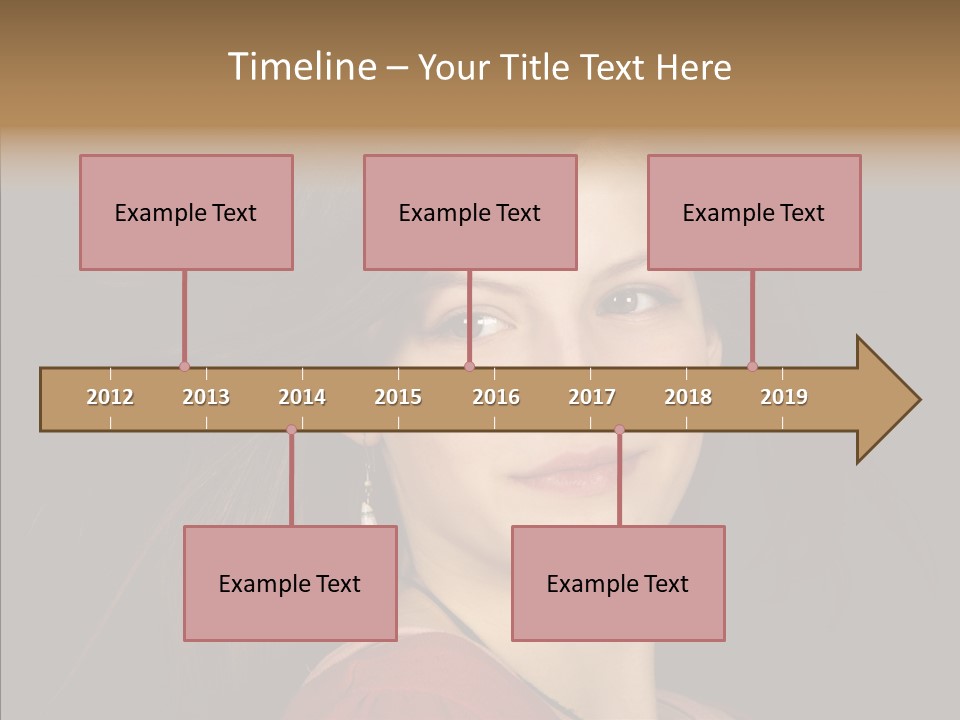 Timeline – Your Title Text Here

Example Text

Example Text

Example Text

2012 2013 2014 2015 2016 2017 2018 2019

Example Text

Example Text